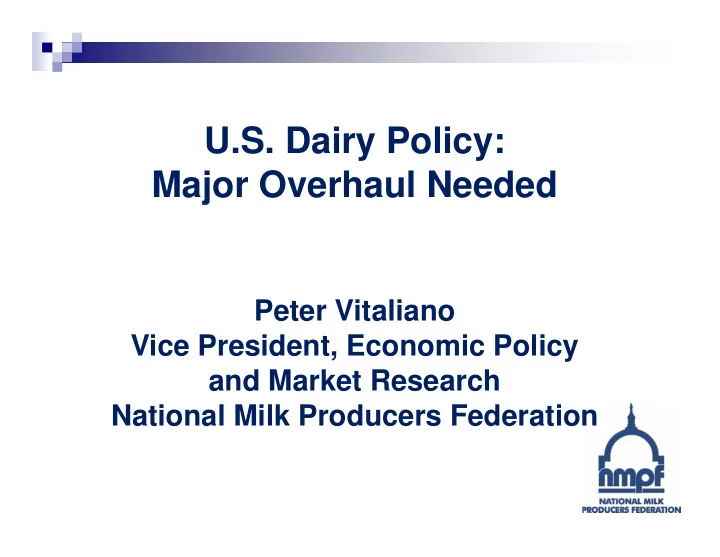 U.S. Dairy Policy:
Major Overhaul Needed

Peter Vitaliano
Vice President, Economic Policy
and Market Research
National Milk Producers Federation

nmpf
NATIONAL MILK
PRODUCERS FEDERATION